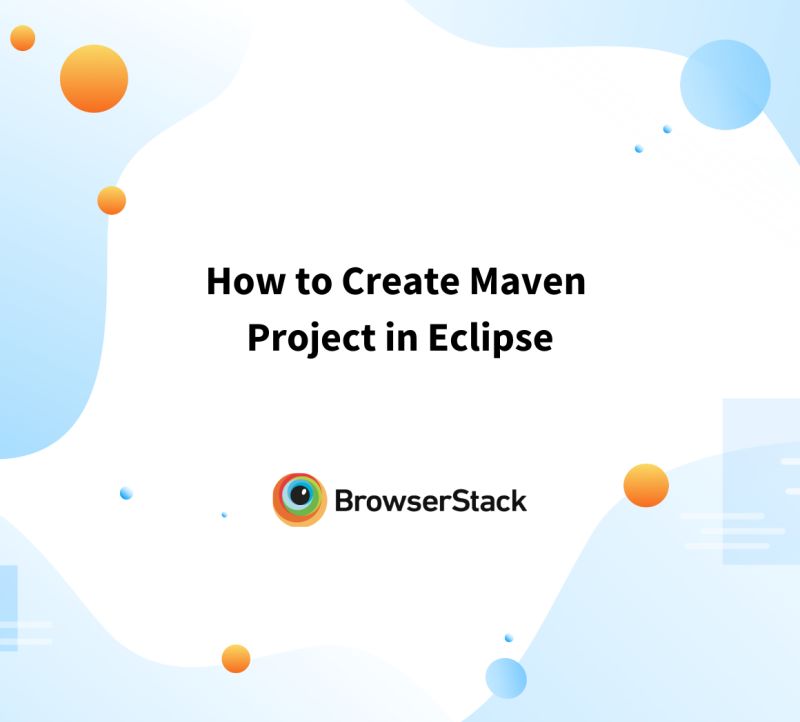 How to Create Maven Project in Eclipse

BrowserStack